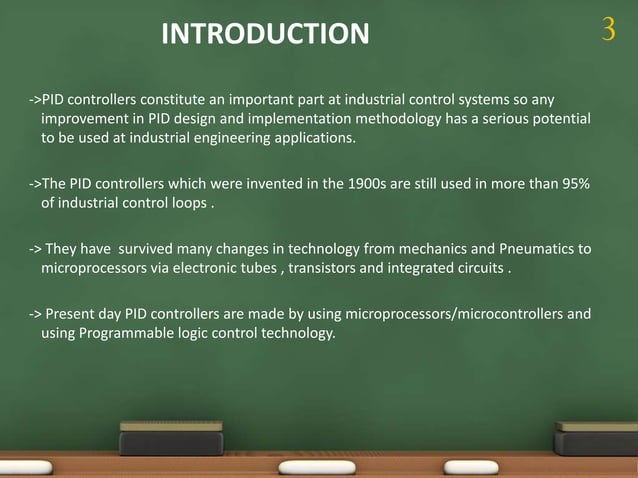 INTRODUCTION

3

->PID controllers constitute an important part at industrial control systems so any improvement in PID design and implementation methodology has a serious potential to be used at industrial engineering applications.

->The PID controllers which were invented in the 1900s are still used in more than 95% of industrial control loops .

-> They have survived many changes in technology from mechanics and Pneumatics to microprocessors via electronic tubes , transistors and integrated circuits .

-> Present day PID controllers are made by using microprocessors/microcontrollers and using Programmable logic control technology.